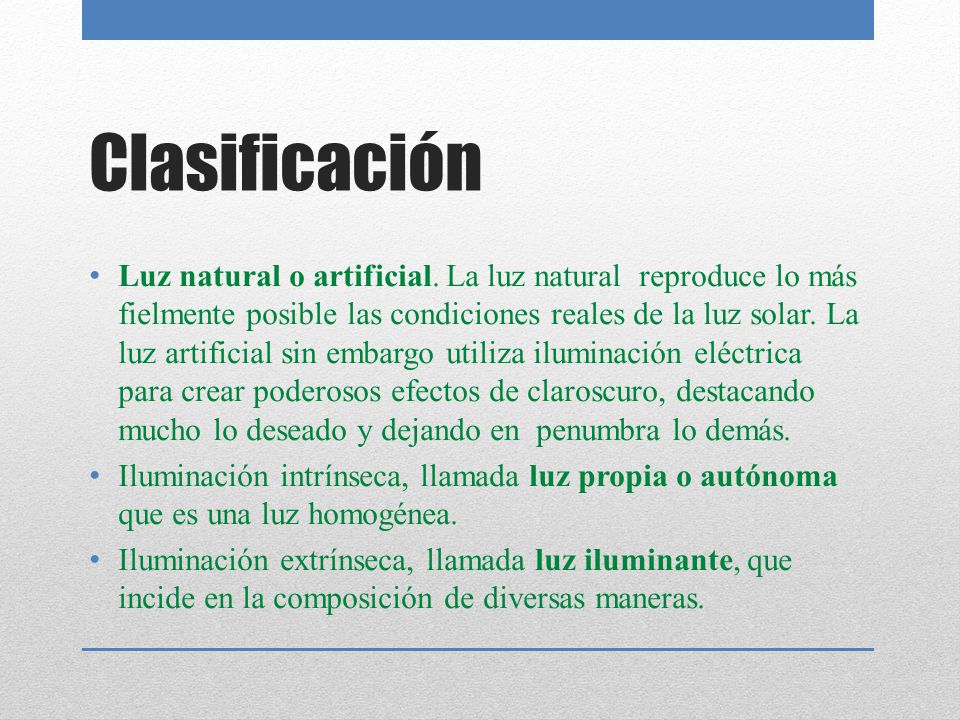 Clasificación

• Luz natural o artificial. La luz natural reproduce lo más fielmente posible las condiciones reales de la luz solar. La luz artificial sin embargo utiliza iluminación eléctrica para crear poderosos efectos de claroscuro, destacando mucho lo deseado y dejando en penumbra lo demás.

• Iluminación intrínseca, llamada luz propia o autónoma que es una luz homogénea.

• Iluminación extrínseca, llamada luz iluminante, que incide en la composición de diversas maneras.